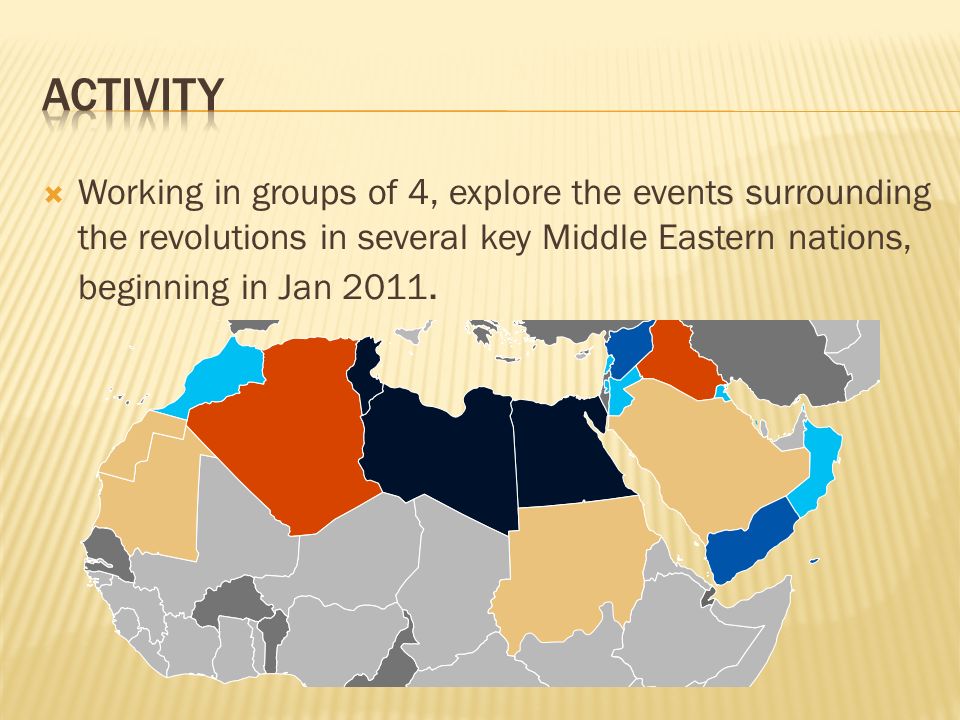 ACTIVITY

Working in groups of 4, explore the events surrounding the revolutions in several key Middle Eastern nations, beginning in Jan 2011.